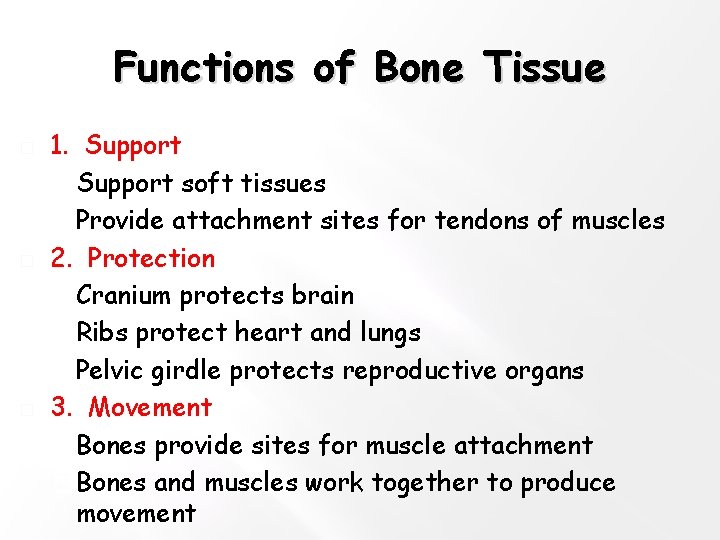 Functions of Bone Tissue

1. Support

Support soft tissues

Provide attachment sites for tendons of muscles

2. Protection

Cranium protects brain

Ribs protect heart and lungs

Pelvic girdle protects reproductive organs

3. Movement

Bones provide sites for muscle attachment

Bones and muscles work together to produce movement